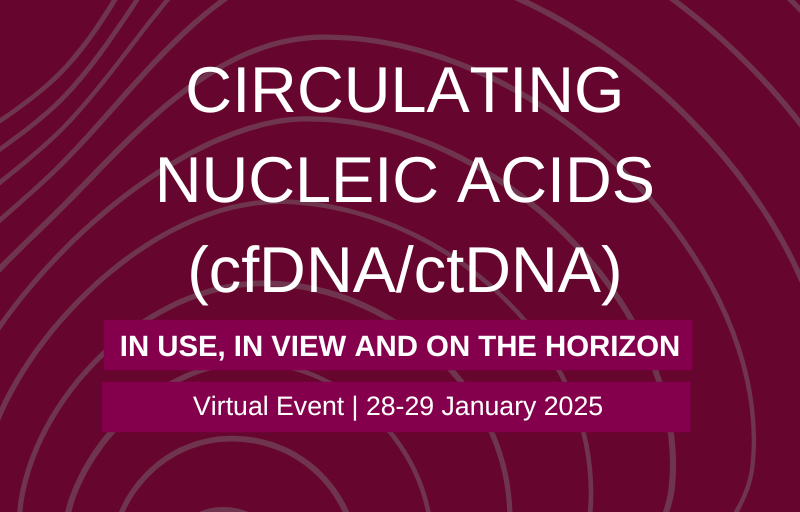 CIRCULATING NUCLEIC ACIDS (cfDNA/ctDNA)

IN USE, IN VIEW AND ON THE HORIZON

Virtual Event | 28-29 January 2025